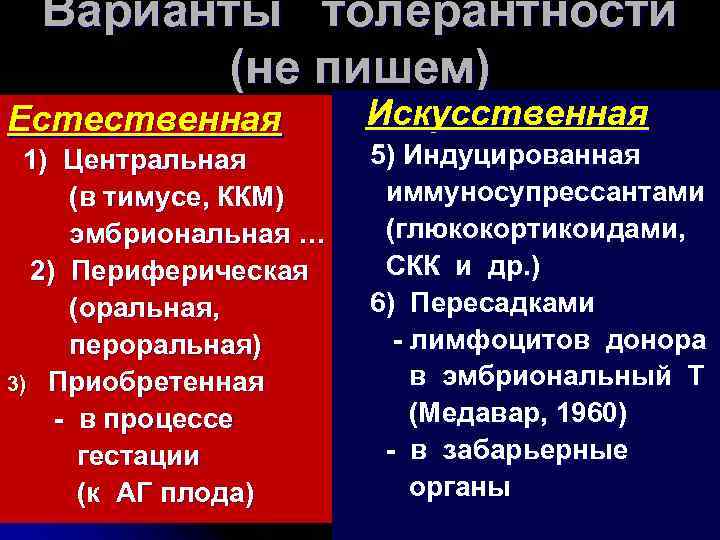 Варианты толерантности (не пишем)

Естественная

1) Центральная (в тимусе, ККМ) эмбриональная …

2) Периферическая (оральная, пероральная)

3) Приобретенная
- в процессе гестации (к АГ плода)

Искусственная

5) Индуцированная иммуносупрессантами (глюкокортикоидами, СКК и др.)

6) Пересадками
- лимфоцитов донора в эмбриональный Т (Медавар, 1960)
- в забарьерные органы